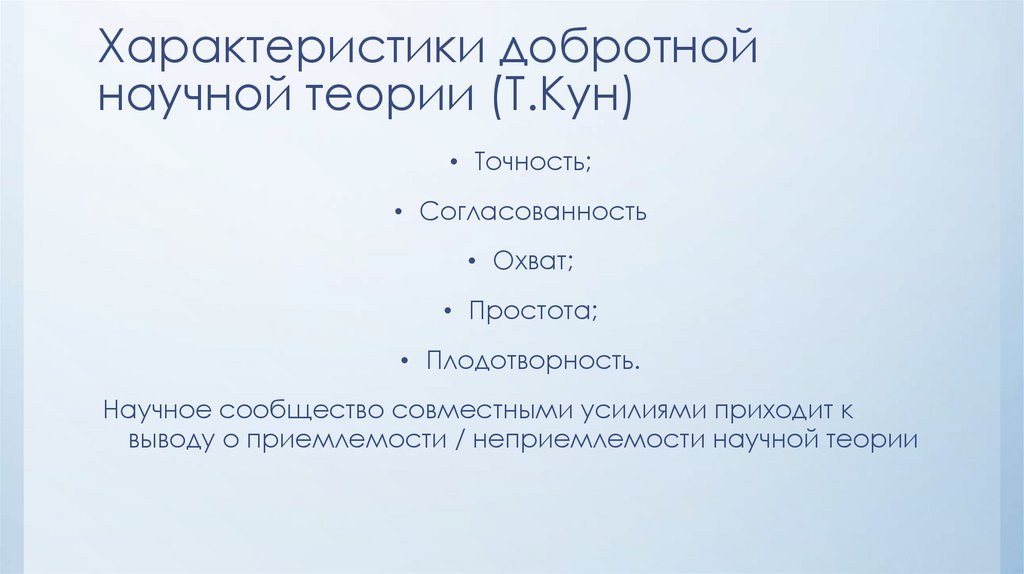 Характеристики добротной научной теории (Т.Кун)

• Точность;

• Согласованность

• Охват;

• Простота;

• Плодотворность.

Научное сообщество совместными усилиями приходит к выводу о приемлемости / неприемлемости научной теории